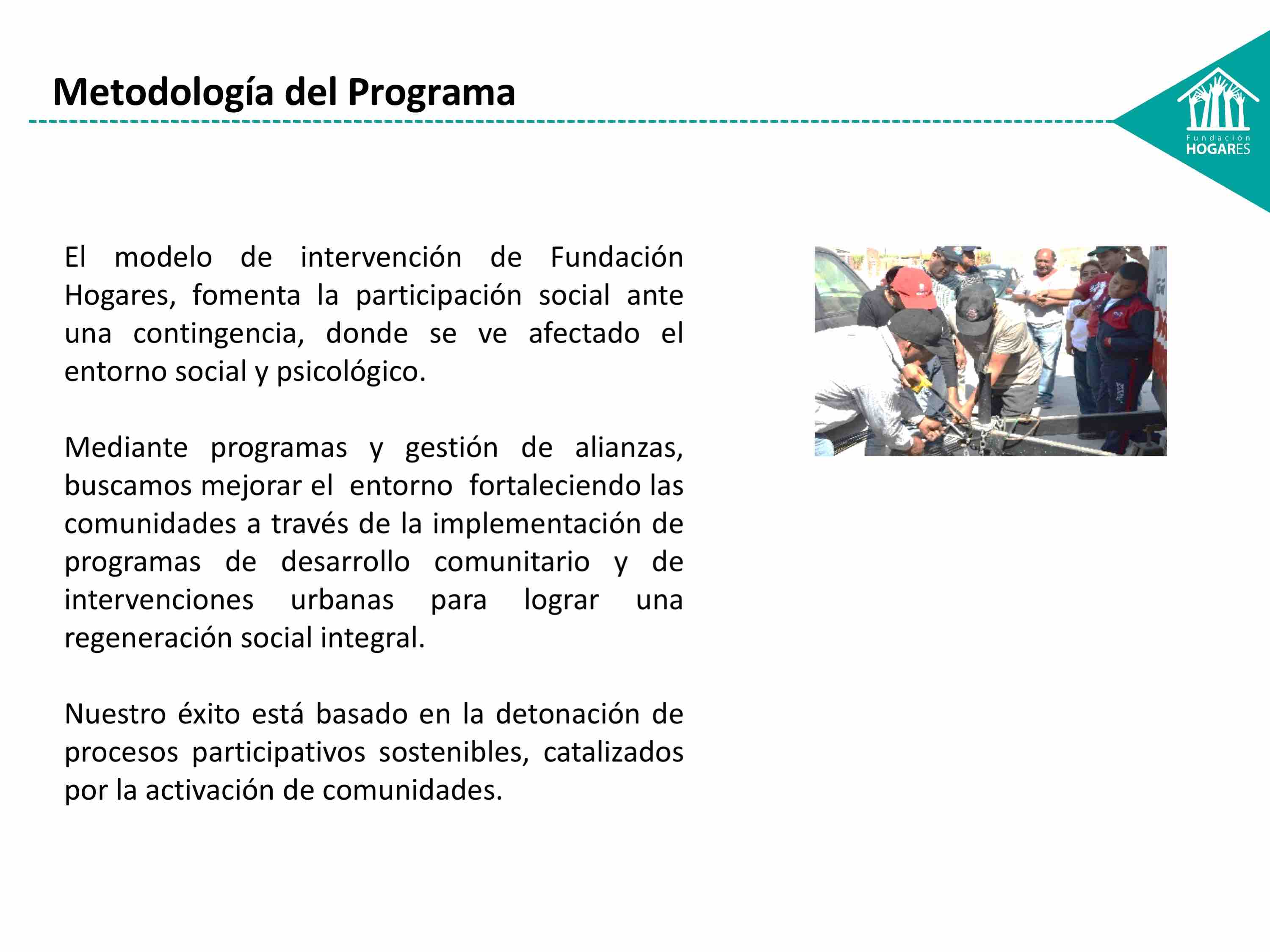 Metodología del Programa

Fundación HOGARES

El modelo de intervención de Fundación Hogares, fomenta la participación social ante una contingencia, donde se ve afectado el entorno social y psicológico.

Mediante programas y gestión de alianzas, buscamos mejorar el entorno fortaleciendo las comunidades a través de la implementación de programas de desarrollo comunitario y de intervenciones urbanas para lograr una regeneración social integral.

Nuestro éxito está basado en la detonación de procesos participativos sostenibles, catalizados por la activación de comunidades.